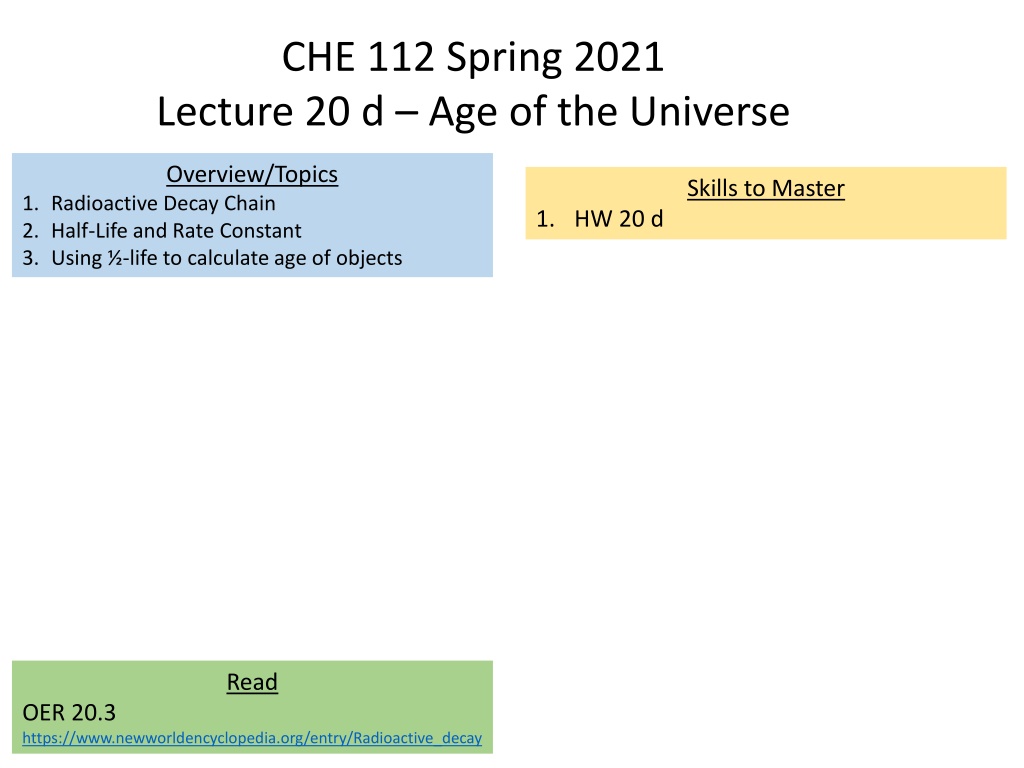 CHE 112 Spring 2021
Lecture 20 d – Age of the Universe

Overview/Topics
1. Radioactive Decay Chain
2. Half-Life and Rate Constant
3. Using ½-life to calculate age of objects

Skills to Master
1. HW 20 d

Read
OER 20.3
https://www.newworldencyclopedia.org/entry/Radioactive_decay